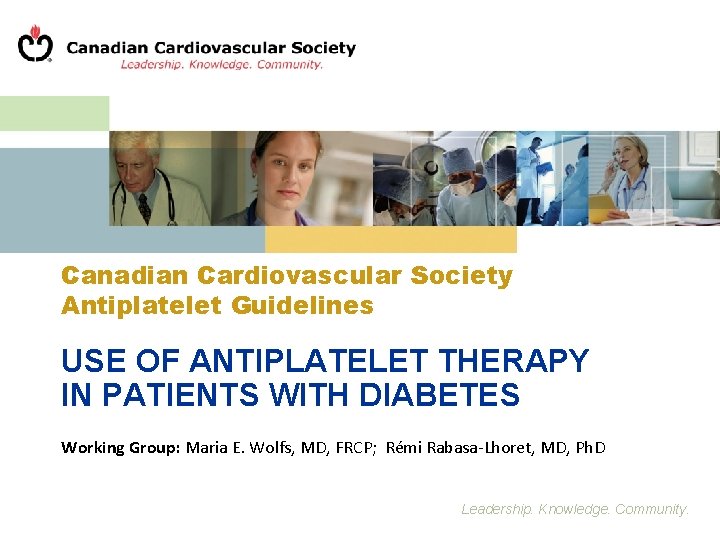 Canadian Cardiovascular Society
Leadership. Knowledge. Community.

Canadian Cardiovascular Society
Antiplatelet Guidelines

USE OF ANTIPLATELET THERAPY IN PATIENTS WITH DIABETES

Working Group: Maria E. Wolfs, MD, FRCP; Rémi Rabasa-Lhoret, MD, PhD

Leadership. Knowledge. Community.